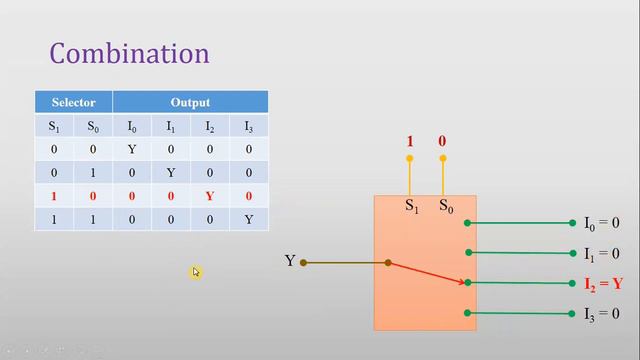 Combination

| Selector | | Output | | | |
|---|---|---|---|---|---|
| $S_1$ | $S_0$ | $I_0$ | $I_1$ | $I_2$ | $I_3$ |
| 0 | 0 | Y | 0 | 0 | 0 |
| 0 | 1 | 0 | Y | 0 | 0 |
| 1 | 0 | 0 | 0 | Y | 0 |
| 1 | 1 | 0 | 0 | 0 | Y |

1 0

$S_1$ $S_0$

Y

$I_0 = 0$

$I_1 = 0$

$I_2 = Y$

$I_3 = 0$